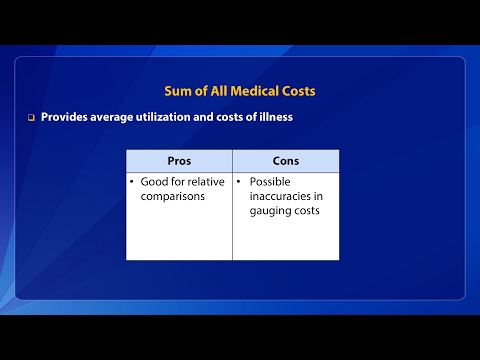 Sum of All Medical Costs

❑ Provides average utilization and costs of illness

| Pros | Cons |
|---|---|
| • Good for relative comparisons | • Possible inaccuracies in gauging costs |